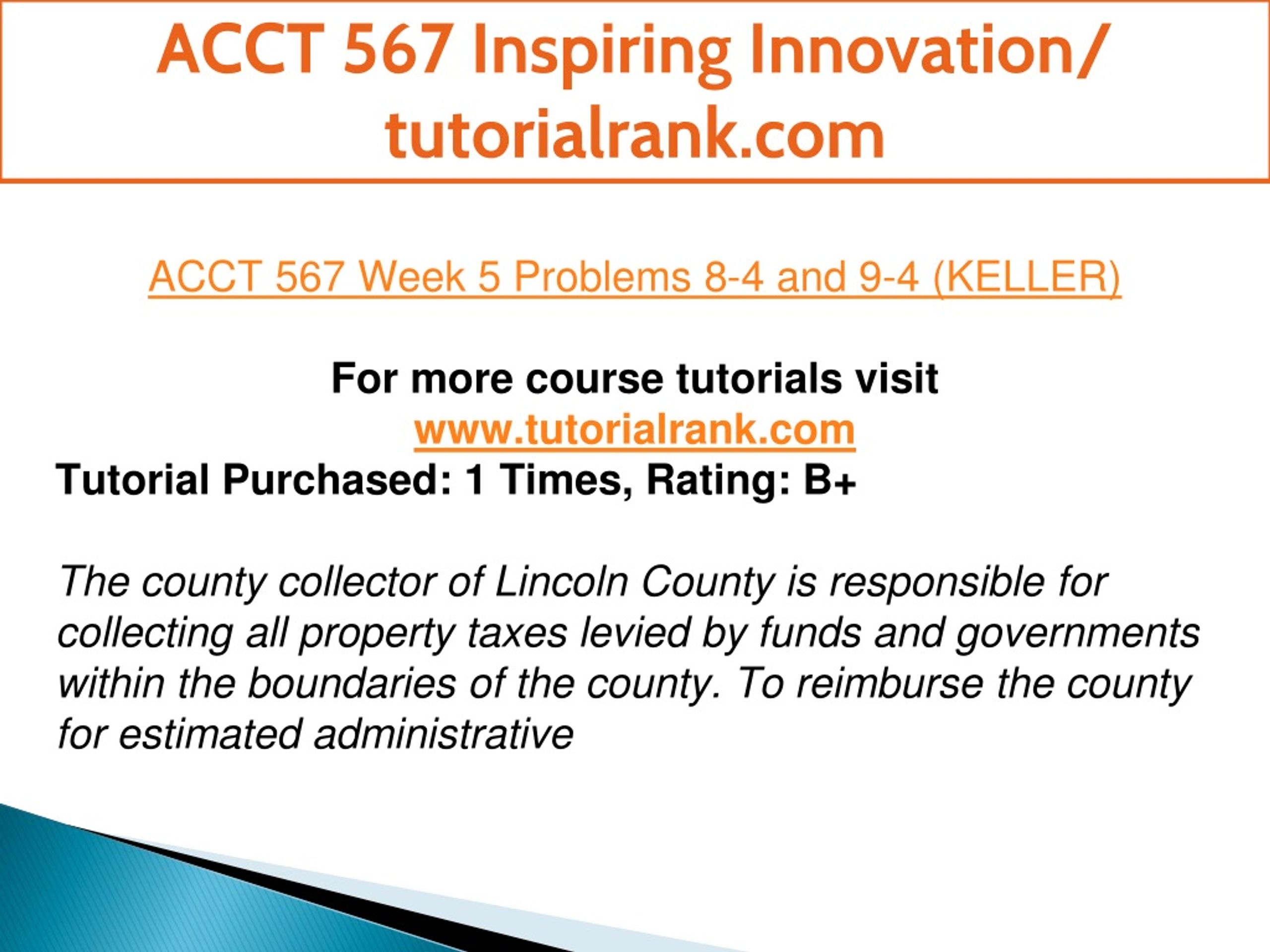 ACCT 567 Inspiring Innovation/ tutorialrank.com

ACCT 567 Week 5 Problems 8-4 and 9-4 (KELLER)

For more course tutorials visit
www.tutorialrank.com
Tutorial Purchased: 1 Times, Rating: B+

The county collector of Lincoln County is responsible for collecting all property taxes levied by funds and governments within the boundaries of the county. To reimburse the county for estimated administrative